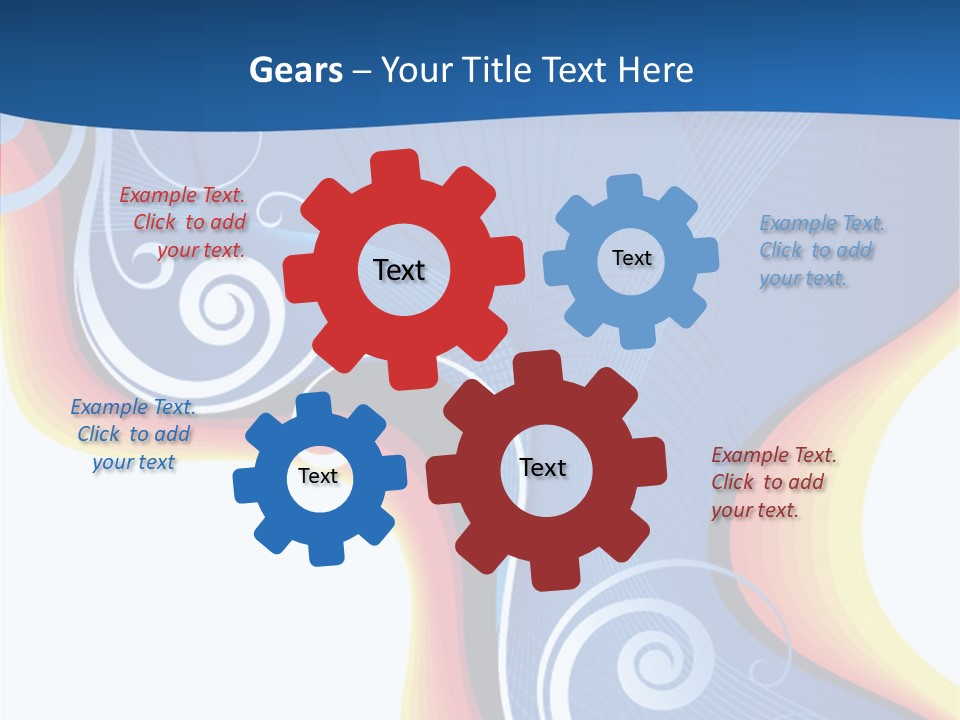 Gears – Your Title Text Here

Example Text. Click to add your text.

Text

Text

Example Text. Click to add your text.

Example Text. Click to add your text

Text

Text

Example Text. Click to add your text.